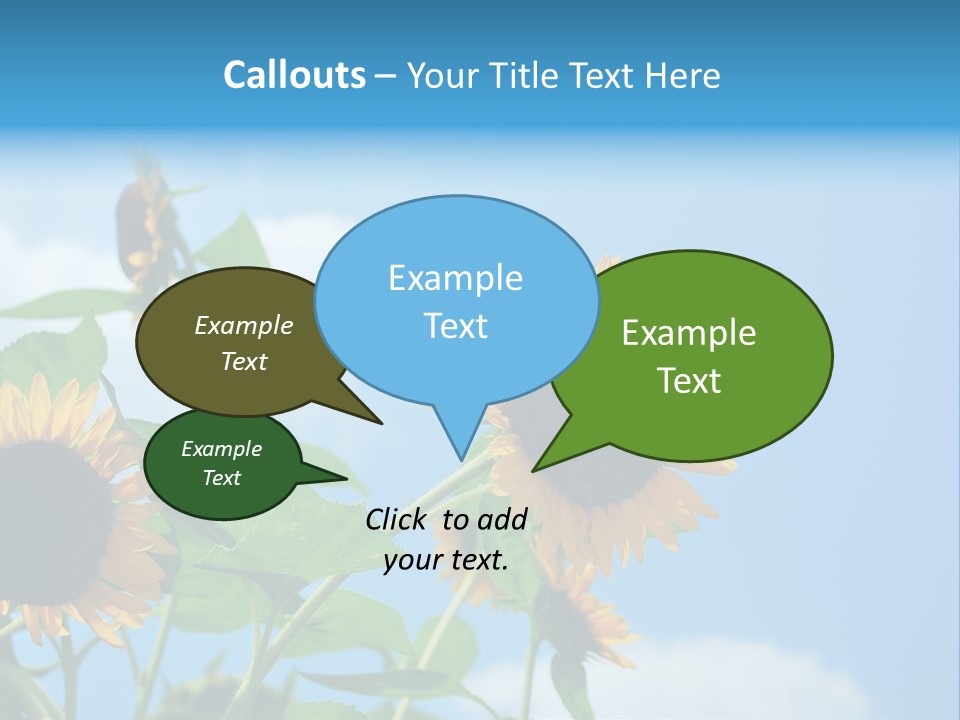 Callouts – Your Title Text Here

Example Text

Example Text

Example Text

Example Text

Click to add your text.